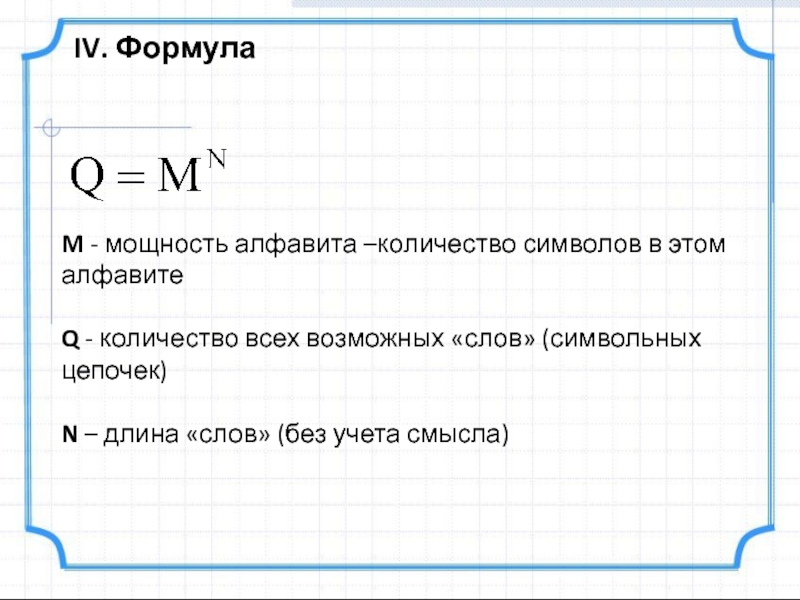 IV. Формула

$Q = M^N$

M - мощность алфавита –количество символов в этом алфавите

Q - количество всех возможных «слов» (символьных цепочек)

N – длина «слов» (без учета смысла)